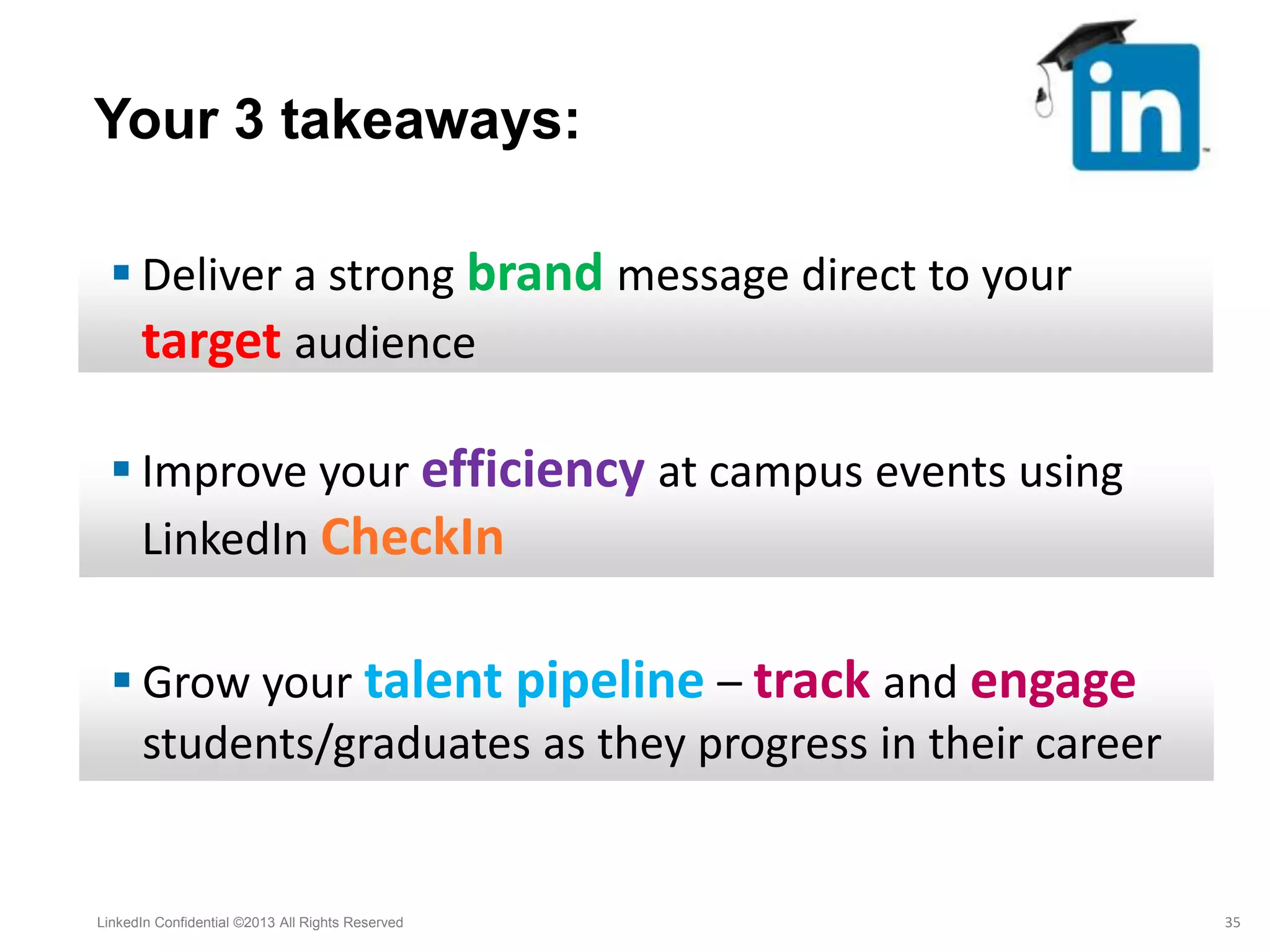 Your 3 takeaways:

in

▪ Deliver a strong brand message direct to your target audience

▪ Improve your efficiency at campus events using LinkedIn CheckIn

▪ Grow your talent pipeline – track and engage students/graduates as they progress in their career

LinkedIn Confidential ©2013 All Rights Reserved

35